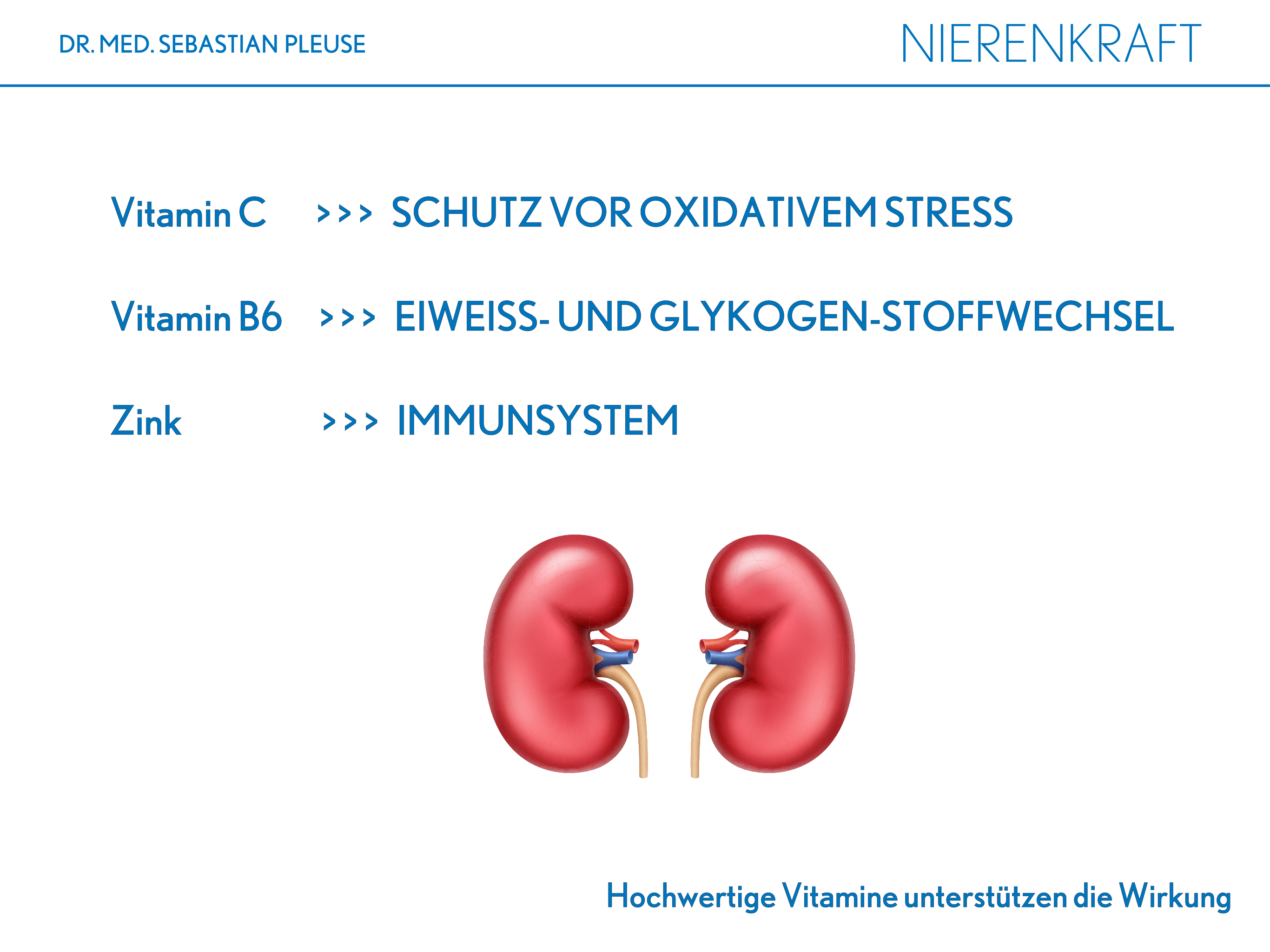 DR. MED. SEBASTIAN PLEUSE

NIERENKRAFT

Vitamin C >>> SCHUTZ VOR OXIDATIVEM STRESS

Vitamin B6 >>> EIWEISS- UND GLYKOGEN-STOFFWECHSEL

Zink >>> IMMUNSYSTEM

Hochwertige Vitamine unterstützen die Wirkung